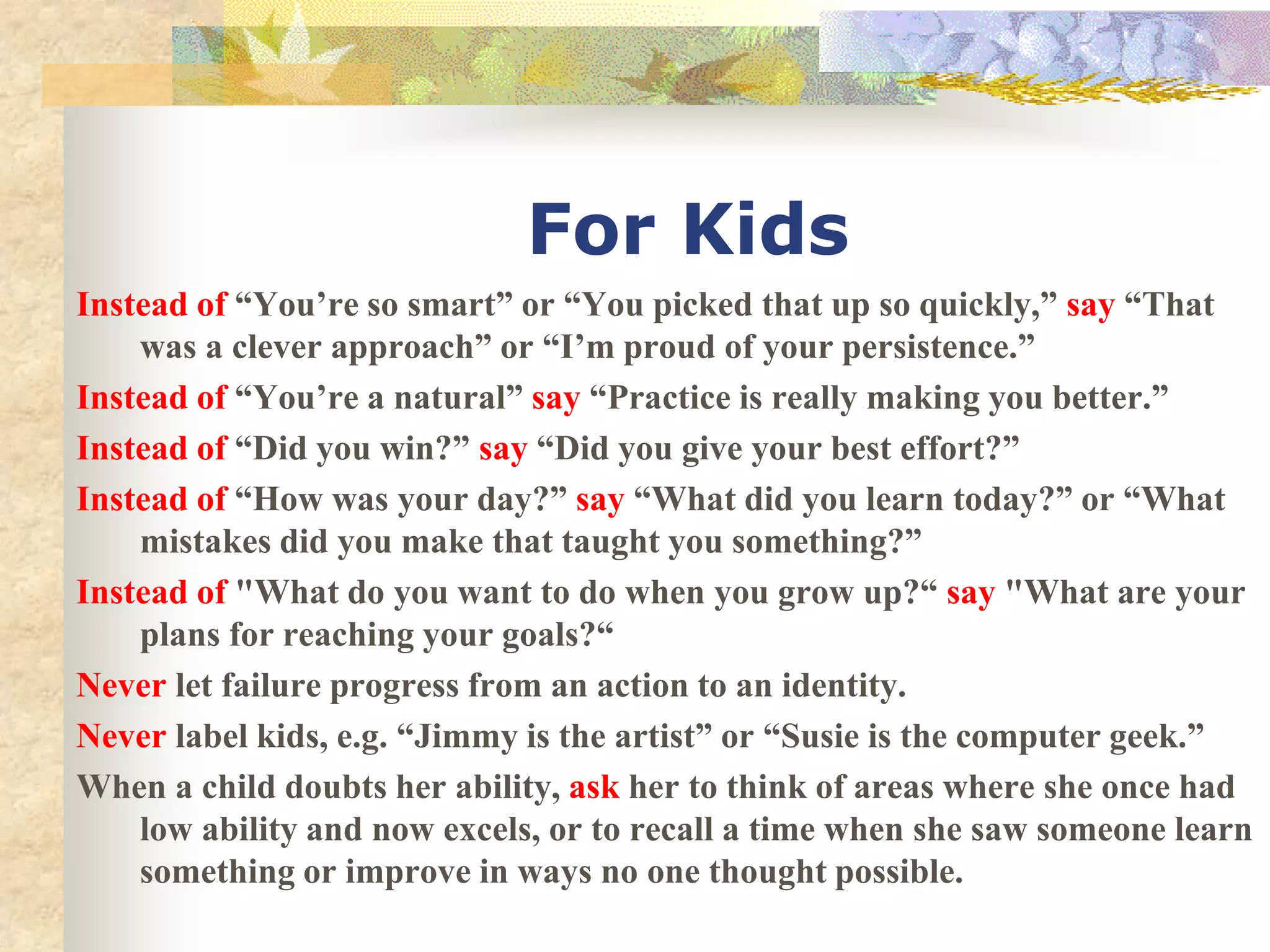 For Kids

Instead of “You’re so smart” or “You picked that up so quickly,” say “That was a clever approach” or “I’m proud of your persistence.”

Instead of “You’re a natural” say “Practice is really making you better.”

Instead of “Did you win?” say “Did you give your best effort?”

Instead of “How was your day?” say “What did you learn today?” or “What mistakes did you make that taught you something?”

Instead of "What do you want to do when you grow up?“ say "What are your plans for reaching your goals?“

Never let failure progress from an action to an identity.

Never label kids, e.g. “Jimmy is the artist” or “Susie is the computer geek.”

When a child doubts her ability, ask her to think of areas where she once had low ability and now excels, or to recall a time when she saw someone learn something or improve in ways no one thought possible.